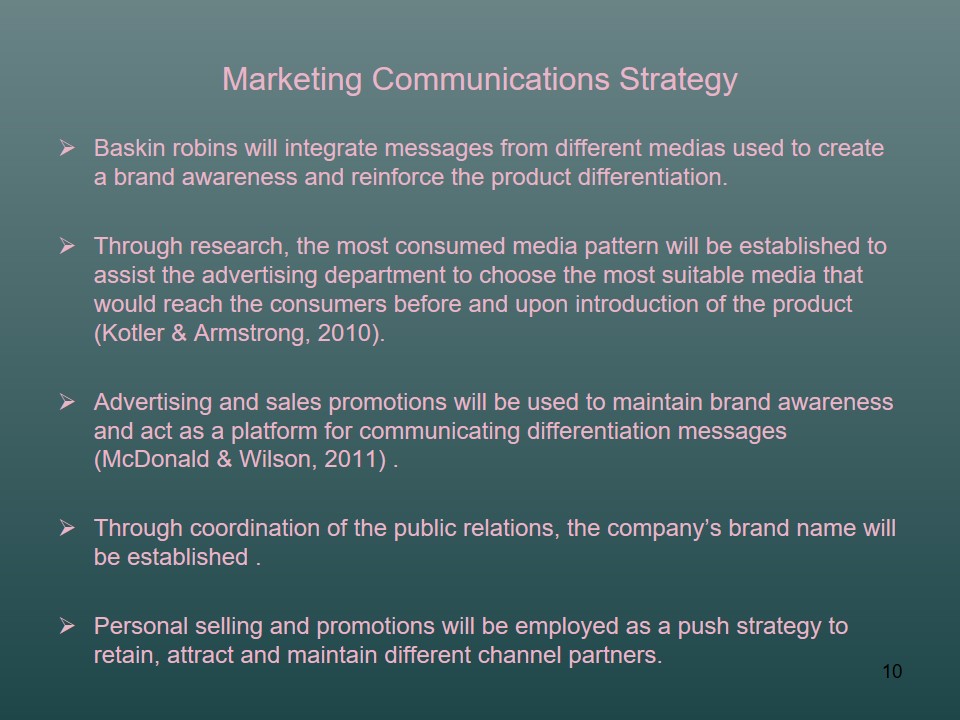 Marketing Communications Strategy

➢ Baskin robins will integrate messages from different medias used to create a brand awareness and reinforce the product differentiation.

➢ Through research, the most consumed media pattern will be established to assist the advertising department to choose the most suitable media that would reach the consumers before and upon introduction of the product (Kotler & Armstrong, 2010).

➢ Advertising and sales promotions will be used to maintain brand awareness and act as a platform for communicating differentiation messages (McDonald & Wilson, 2011) .

➢ Through coordination of the public relations, the company's brand name will be established .

➢ Personal selling and promotions will be employed as a push strategy to retain, attract and maintain different channel partners.

10